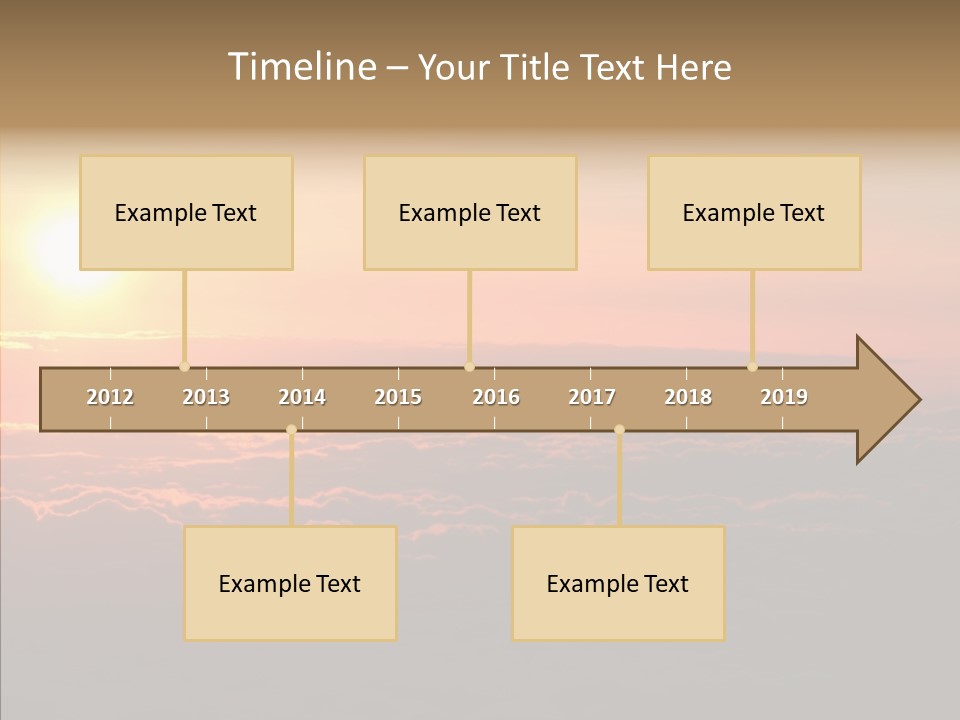 Timeline – Your Title Text Here

Example Text

Example Text

Example Text

2012 2013 2014 2015 2016 2017 2018 2019

Example Text

Example Text